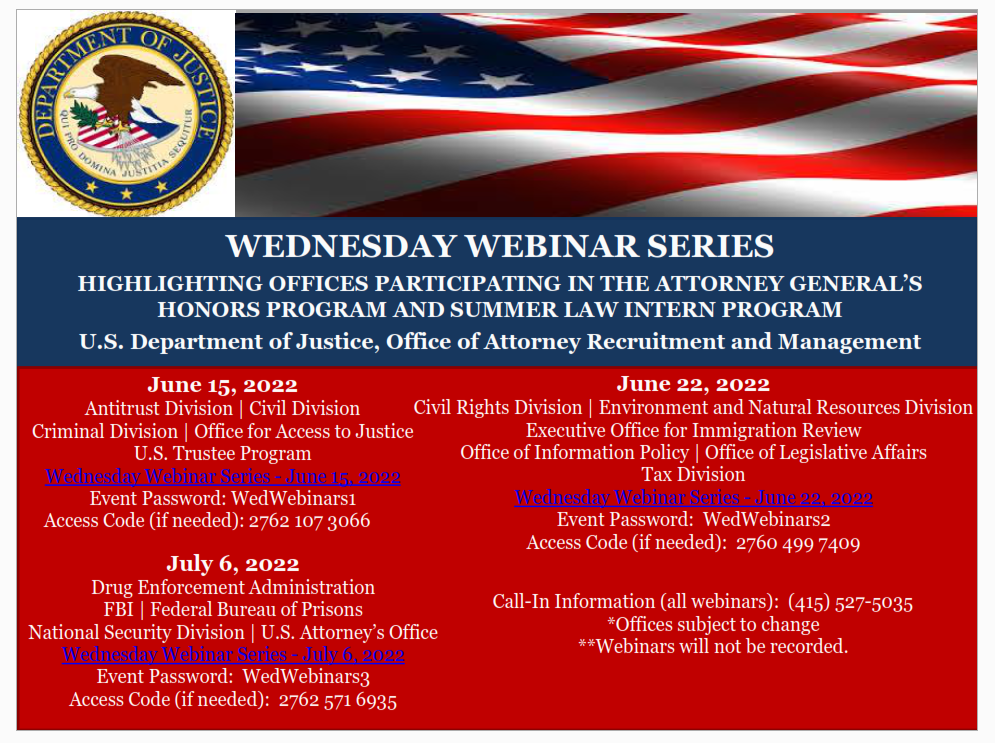 DEPARTMENT OF JUSTICE
QUI PRO DOMINA JUSTITIA SEQUITUR

WEDNESDAY WEBINAR SERIES
HIGHLIGHTING OFFICES PARTICIPATING IN THE ATTORNEY GENERAL'S HONORS PROGRAM AND SUMMER LAW INTERN PROGRAM
U.S. Department of Justice, Office of Attorney Recruitment and Management

June 15, 2022
Antitrust Division | Civil Division
Criminal Division | Office for Access to Justice
U.S. Trustee Program
Wednesday Webinar Series - June 15, 2022
Event Password: WedWebinars1
Access Code (if needed): 2762 107 3066

July 6, 2022
Drug Enforcement Administration
FBI | Federal Bureau of Prisons
National Security Division | U.S. Attorney's Office
Wednesday Webinar Series - July 6, 2022
Event Password: WedWebinars3
Access Code (if needed): 2762 571 6935

June 22, 2022
Civil Rights Division | Environment and Natural Resources Division
Executive Office for Immigration Review
Office of Information Policy | Office of Legislative Affairs
Tax Division
Wednesday Webinar Series - June 22, 2022
Event Password: WedWebinars2
Access Code (if needed): 2760 499 7409

Call-In Information (all webinars): (415) 527-5035
*Offices subject to change
**Webinars will not be recorded.